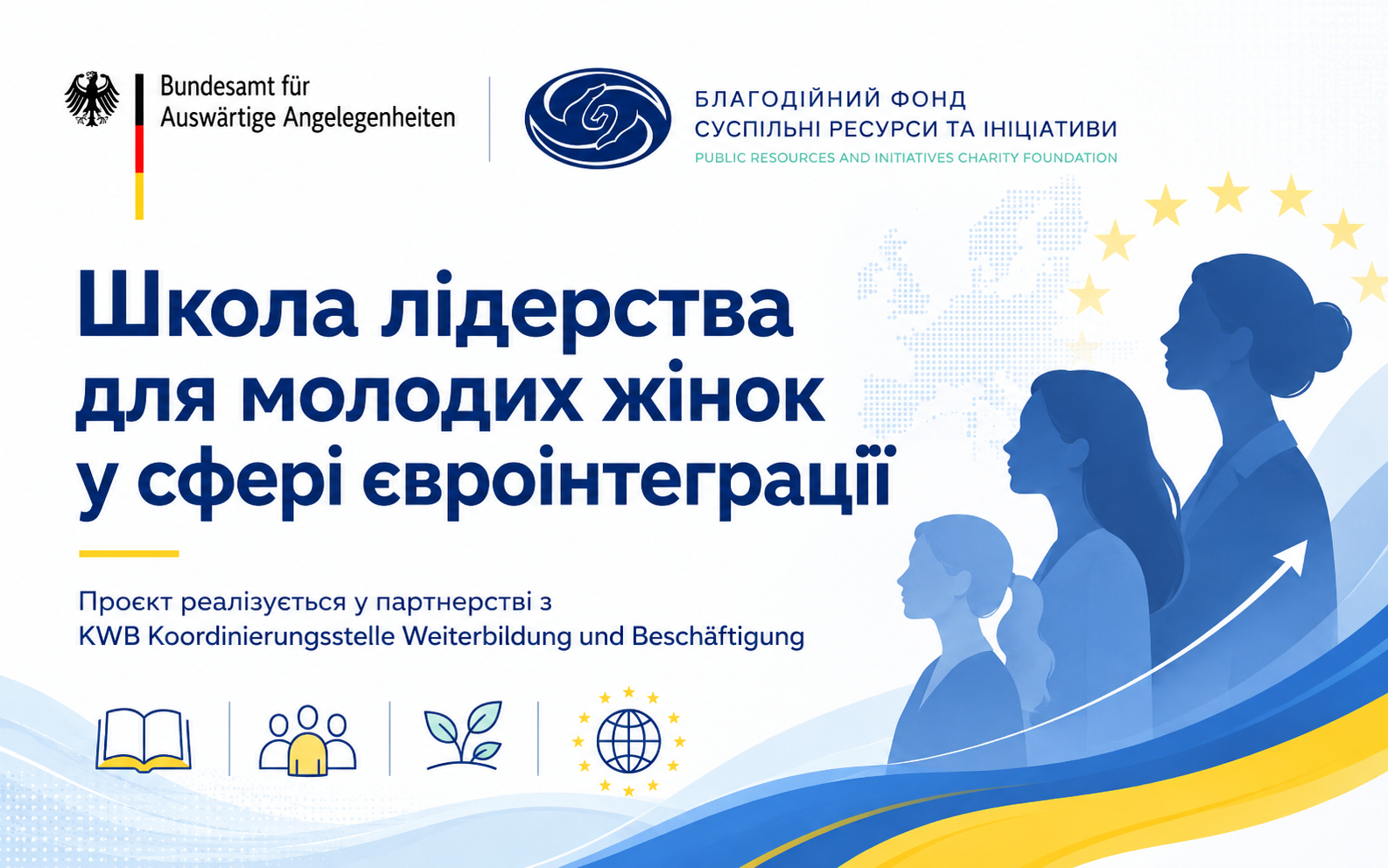 Bundesamt für
Auswärtige Angelegenheiten

БЛАГОДІЙНИЙ ФОНД
СУСПІЛЬНІ РЕСУРСИ ТА ІНІЦІАТИВИ
PUBLIC RESOURCES AND INITIATIVES CHARITY FOUNDATION

Школа лідерства
для молодих жінок
у сфері євроінтеграції

Проєкт реалізується у партнерстві з
KWB Koordinierungsstelle Weiterbildung und Beschäftigung